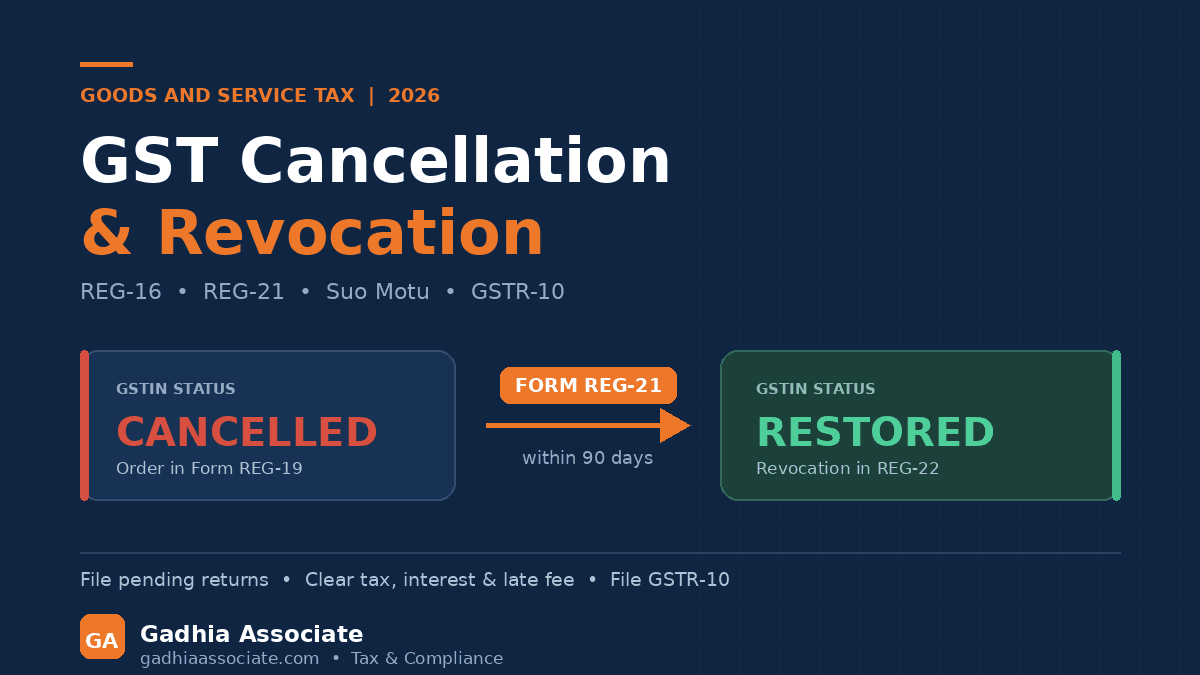 GOODS AND SERVICE TAX | 2026

GST Cancellation & Revocation

REG-16 • REG-21 • Suo Motu • GSTR-10

GSTIN STATUS
CANCELLED
Order in Form REG-19

FORM REG-21
within 90 days

GSTIN STATUS
RESTORED
Revocation in REG-22

File pending returns • Clear tax, interest & late fee • File GSTR-10

GA
Gadhia Associate
gadhiaassociate.com • Tax & Compliance